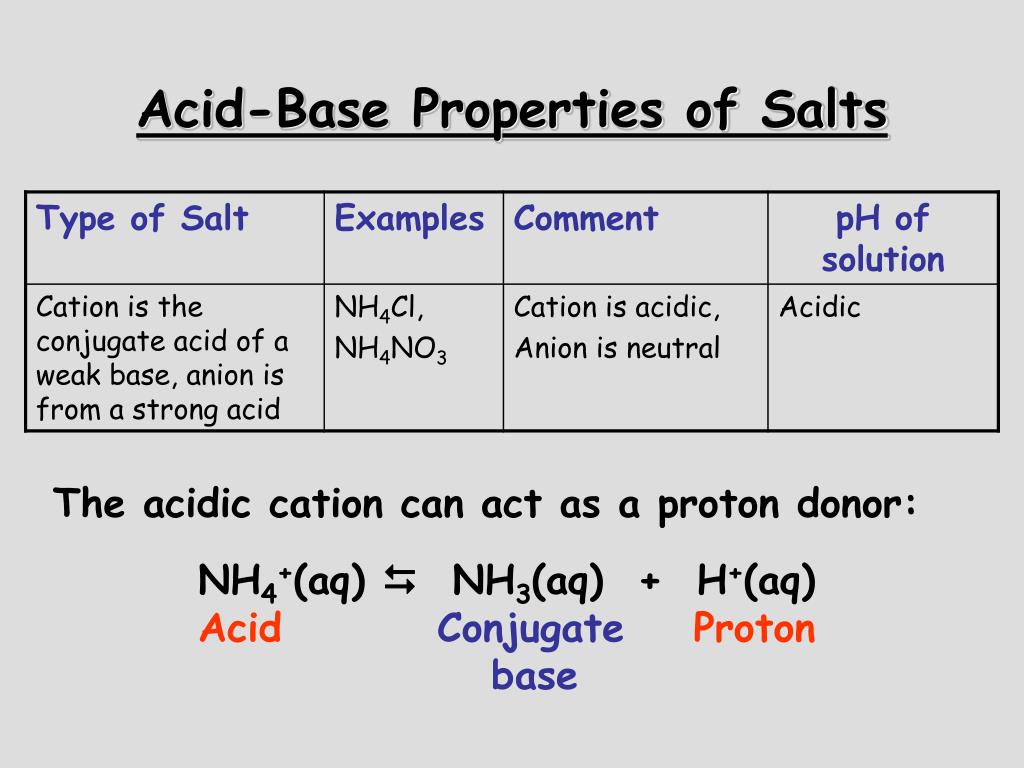 Acid-Base Properties of Salts

| Type of Salt | Examples | Comment | pH of solution |
|---|---|---|---|
| Cation is the conjugate acid of a weak base, anion is from a strong acid | $NH_4Cl$, $NH_4NO_3$ | Cation is acidic, Anion is neutral | Acidic |

The acidic cation can act as a proton donor:

$NH_4^+(aq) \leftrightarrows NH_3(aq) + H^+(aq)$

Acid Conjugate base Proton